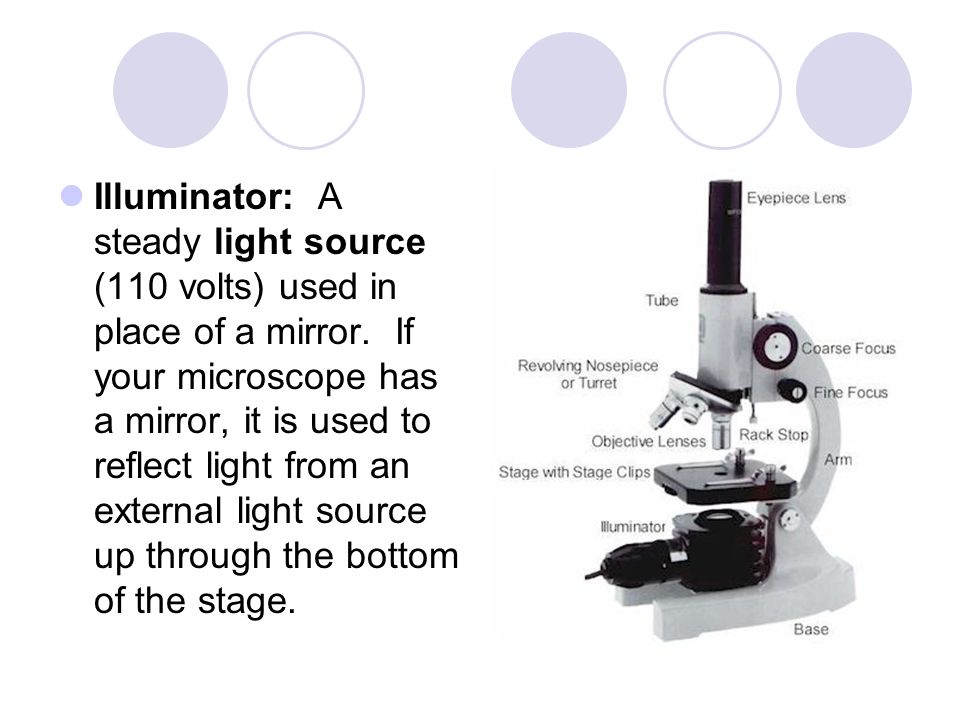 Illuminator: A steady light source (110 volts) used in place of a mirror. If your microscope has a mirror, it is used to reflect light from an external light source up through the bottom of the stage.

Eyepiece Lens
Tube
Coarse Focus
Revolving Nosepiece or Turret
Fine Focus
Objective Lenses
Rack Stop
Arm
Stage with Stage Clips
Illuminator
Base